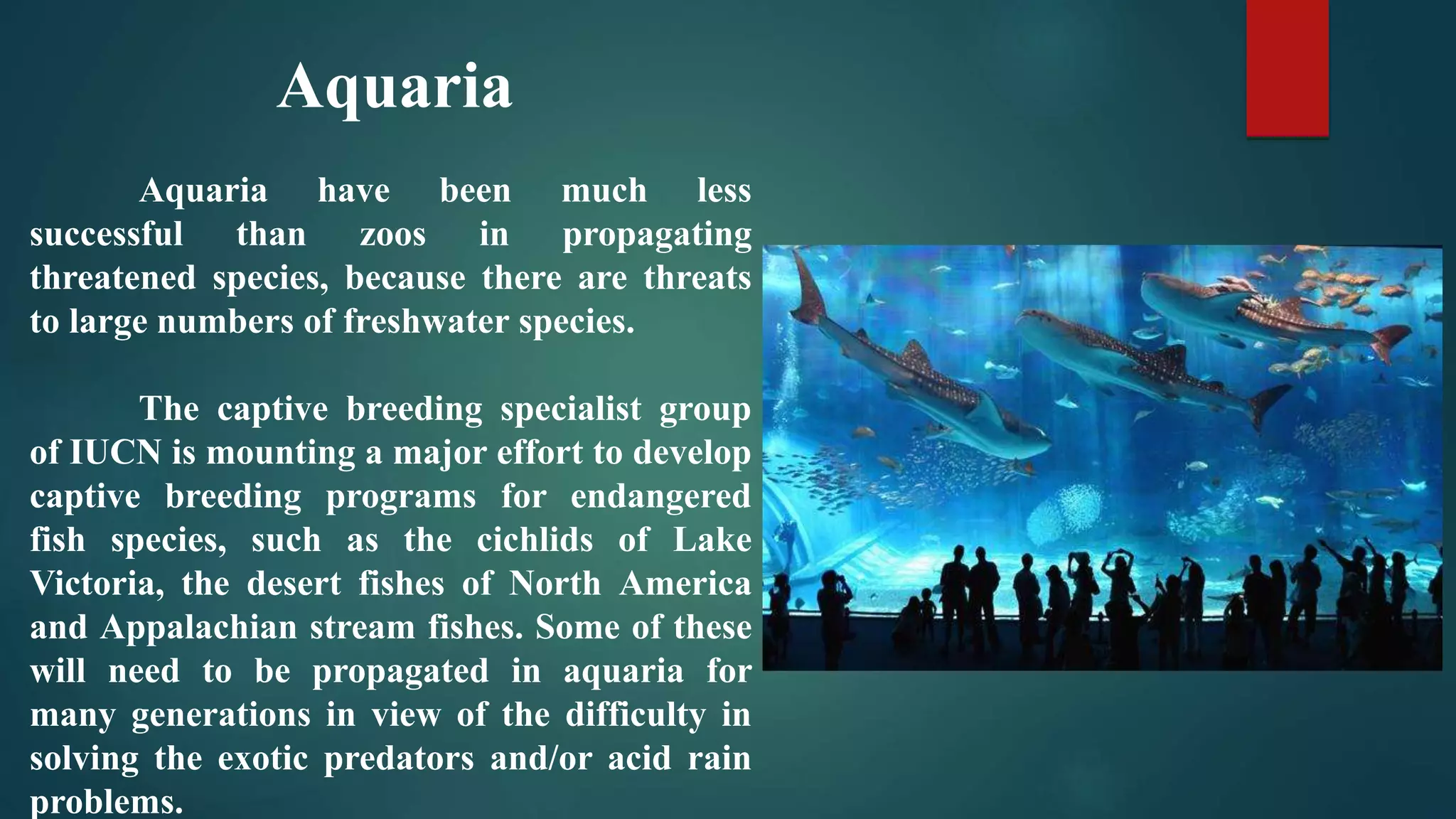 Aquaria

Aquaria have been much less successful than zoos in propagating threatened species, because there are threats to large numbers of freshwater species.

The captive breeding specialist group of IUCN is mounting a major effort to develop captive breeding programs for endangered fish species, such as the cichlids of Lake Victoria, the desert fishes of North America and Appalachian stream fishes. Some of these will need to be propagated in aquaria for many generations in view of the difficulty in solving the exotic predators and/or acid rain problems.